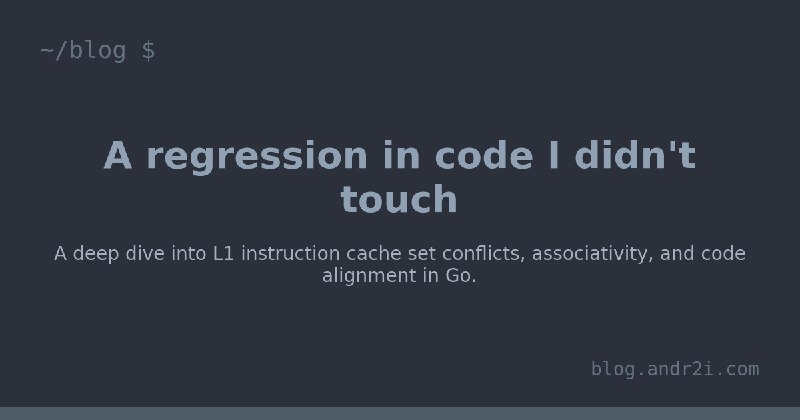 ~/blog $

A regression in code I didn't touch

A deep dive into L1 instruction cache set conflicts, associativity, and code alignment in Go.

blog.andr2i.com